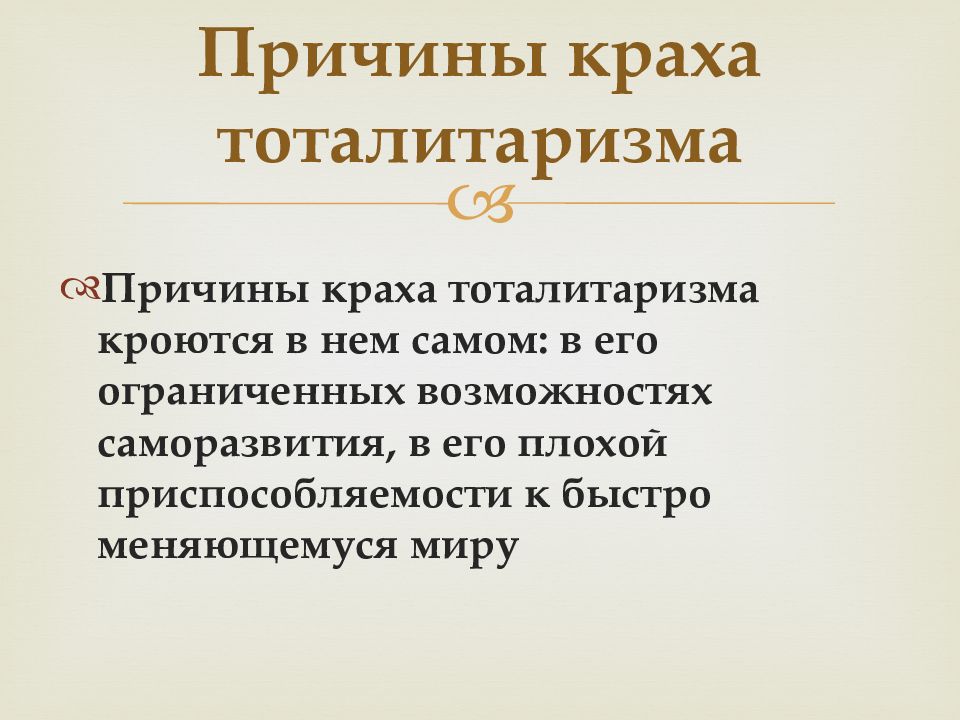 Причины краха тоталитаризма

Причины краха тоталитаризма кроются в нем самом: в его ограниченных возможностях саморазвития, в его плохой приспособляемости к быстро меняющемуся миру